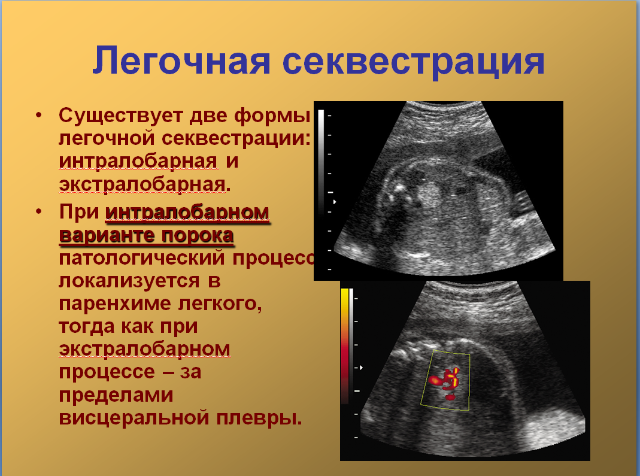 Легочная секвестрация

• Существует две формы легочной секвестрации: интралобарная и экстралобарная.

• При интралобарном варианте порока патологический процесс локализуется в паренхиме легкого, тогда как при экстралобарном процессе – за пределами висцеральной плевры.